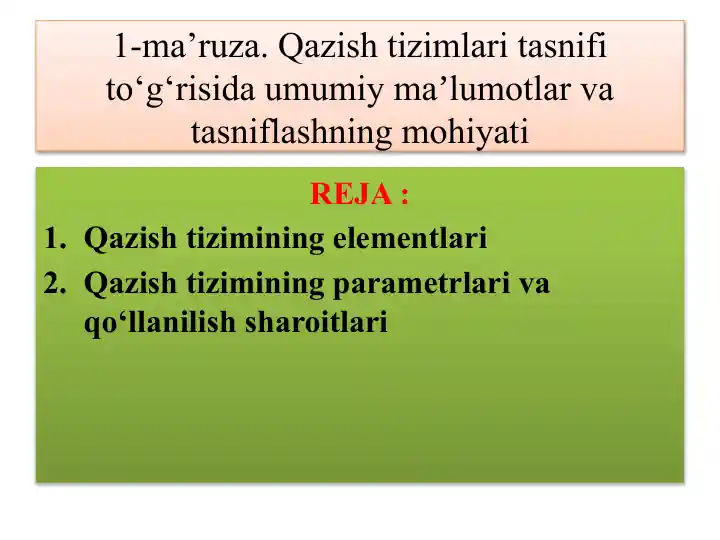 1-ma’ruza. Qazish tizimlari tasnifi to‘g‘risida umumiy ma’lumotlar va tasniflashning mohiyati

REJA :

1. Qazish tizimining elementlari
2. Qazish tizimining parametrlari va qo‘llanilish sharoitlari